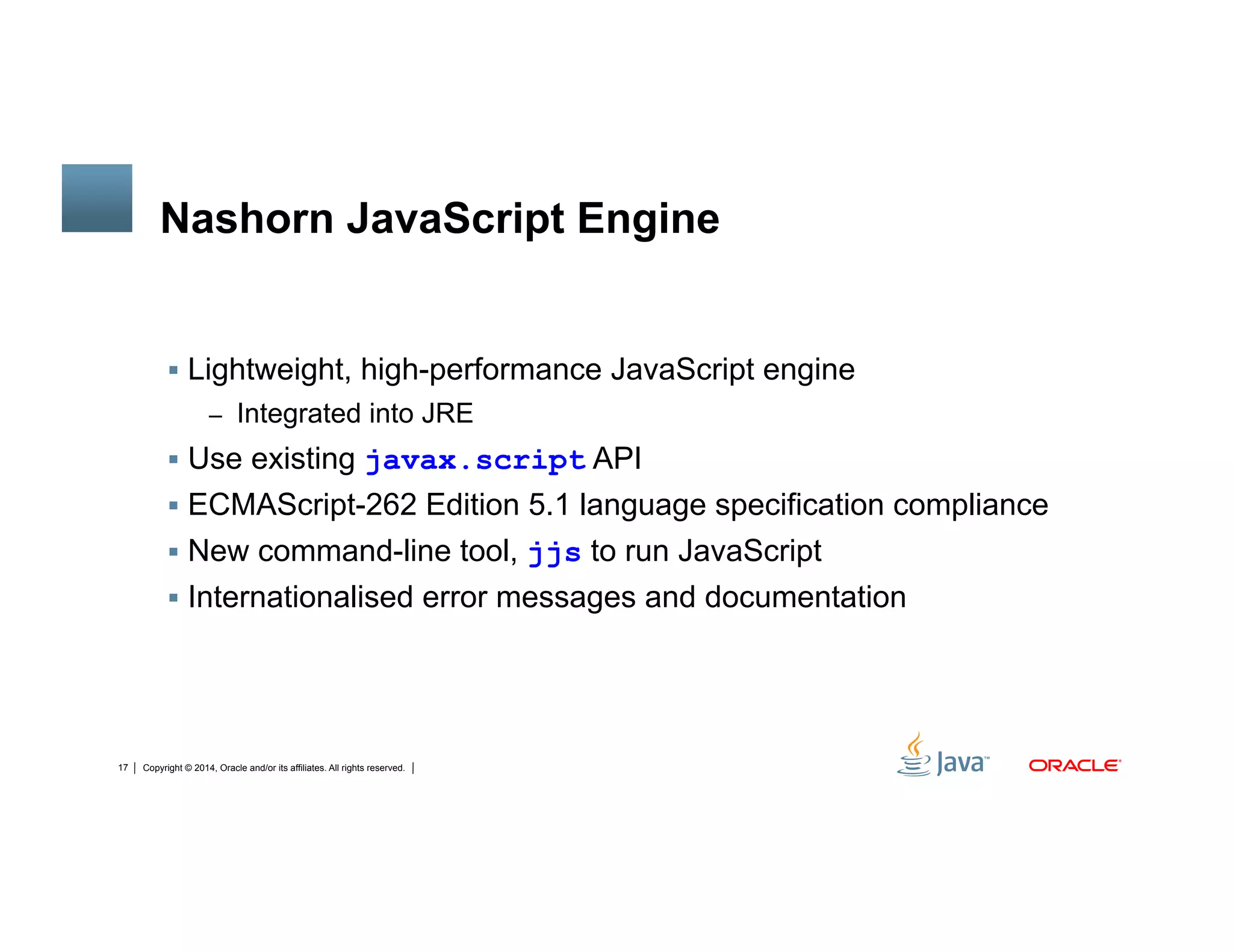 Nashorn JavaScript Engine

▪ Lightweight, high-performance JavaScript engine
– Integrated into JRE
▪ Use existing javax.script API
▪ ECMAScript-262 Edition 5.1 language specification compliance
▪ New command-line tool, jjs to run JavaScript
▪ Internationalised error messages and documentation

17 | Copyright © 2014, Oracle and/or its affiliates. All rights reserved. |

Java™ ORACLE®